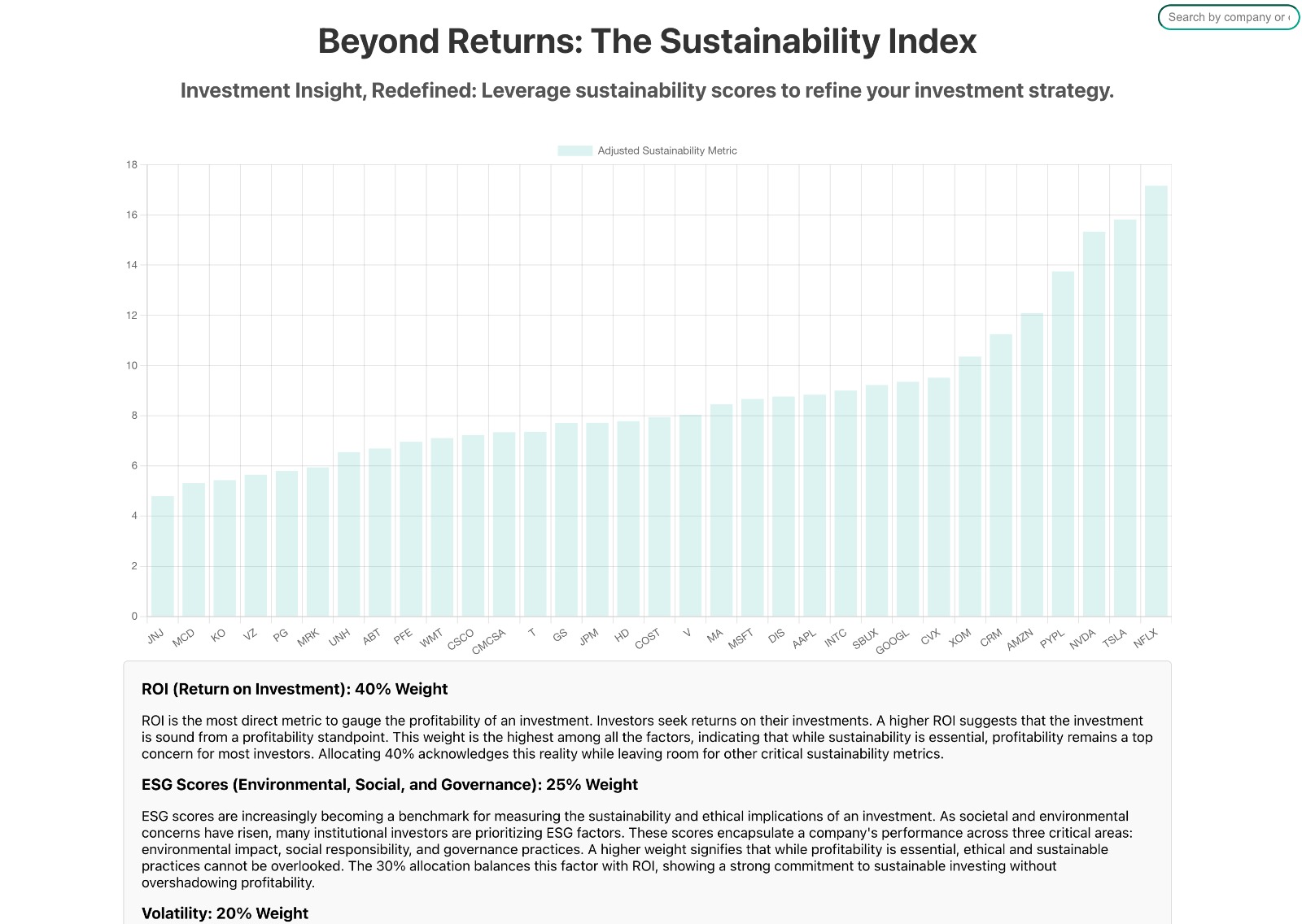 Search by company or

Beyond Returns: The Sustainability Index

Investment Insight, Redefined: Leverage sustainability scores to refine your investment strategy.

Adjusted Sustainability Metric

18
16
14
12
10
8
6
4
2
0

JNJ MCD KO VZ PG MRK UNH ABT PFE WMT CSCO CMCSA T GS JPM HD COST V MA MSFT DIS AAPL INTC SBUX GOOGL CVX XOM CRM AMZN PYPL NVDA TSLA NFLX

ROI (Return on Investment): 40% Weight

ROI is the most direct metric to gauge the profitability of an investment. Investors seek returns on their investments. A higher ROI suggests that the investment is sound from a profitability standpoint. This weight is the highest among all the factors, indicating that while sustainability is essential, profitability remains a top concern for most investors. Allocating 40% acknowledges this reality while leaving room for other critical sustainability metrics.

ESG Scores (Environmental, Social, and Governance): 25% Weight

ESG scores are increasingly becoming a benchmark for measuring the sustainability and ethical implications of an investment. As societal and environmental concerns have risen, many institutional investors are prioritizing ESG factors. These scores encapsulate a company's performance across three critical areas: environmental impact, social responsibility, and governance practices. A higher weight signifies that while profitability is essential, ethical and sustainable practices cannot be overlooked. The 30% allocation balances this factor with ROI, showing a strong commitment to sustainable investing without overshadowing profitability.

Volatility: 20% Weight